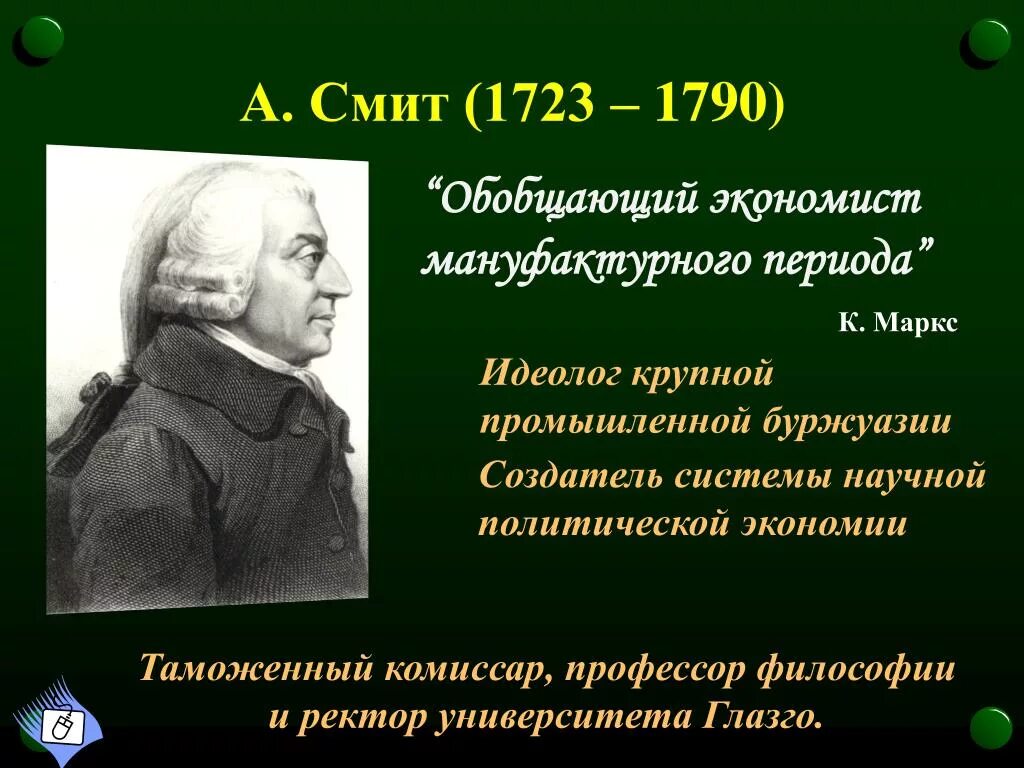 А. Смит (1723 – 1790)

“Обобщающий экономист мануфактурного периода”

К. Маркс

Идеолог крупной промышленной буржуазии

Создатель системы научной политической экономии

Таможенный комиссар, профессор философии и ректор университета Глазго.